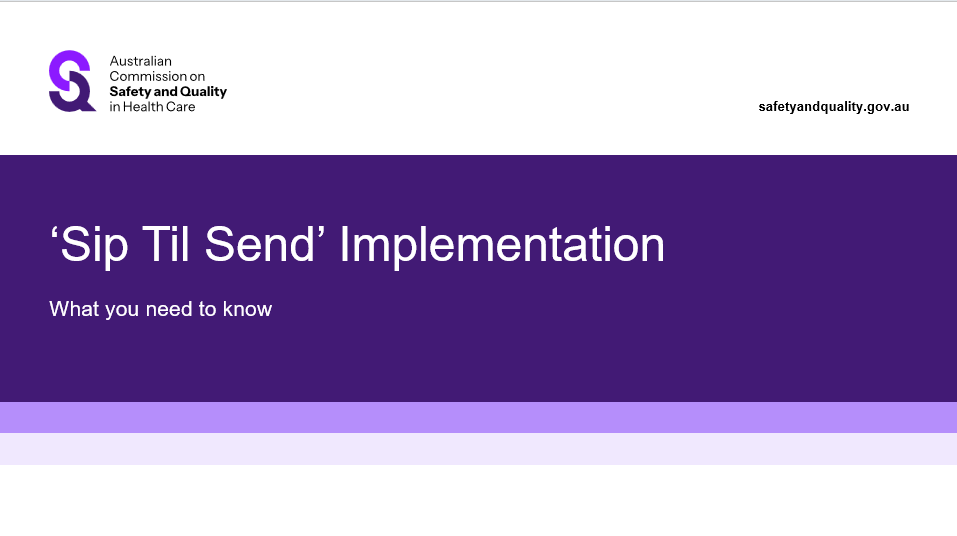 Australian Commission on Safety and Quality in Health Care

safetyandquality.gov.au

‘Sip Til Send’ Implementation

What you need to know